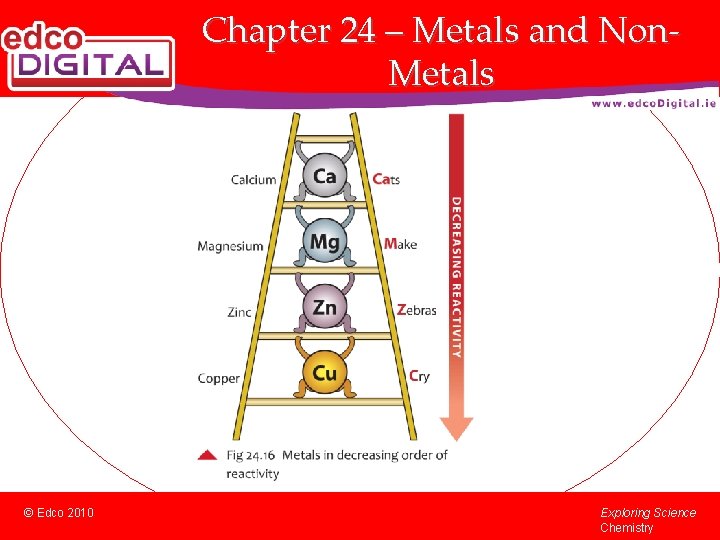 edco DIGITAL

Chapter 24 – Metals and Non-Metals

www.edcoDigital.ie

Calcium Ca Cats

Magnesium Mg Make

Zinc Zn Zebras

Copper Cu Cry

DECREASING REACTIVITY

Fig 24.16 Metals in decreasing order of reactivity

© Edco 2010

Exploring Science
Chemistry